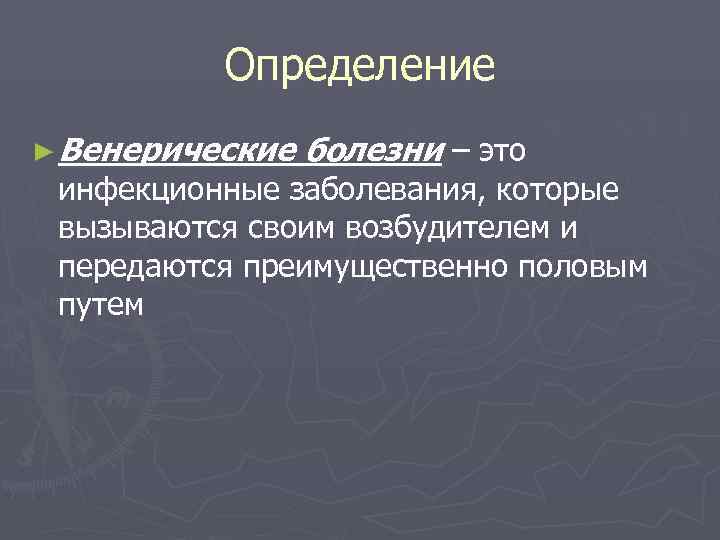 Определение

Венерические болезни – это инфекционные заболевания, которые вызываются своим возбудителем и передаются преимущественно половым путем